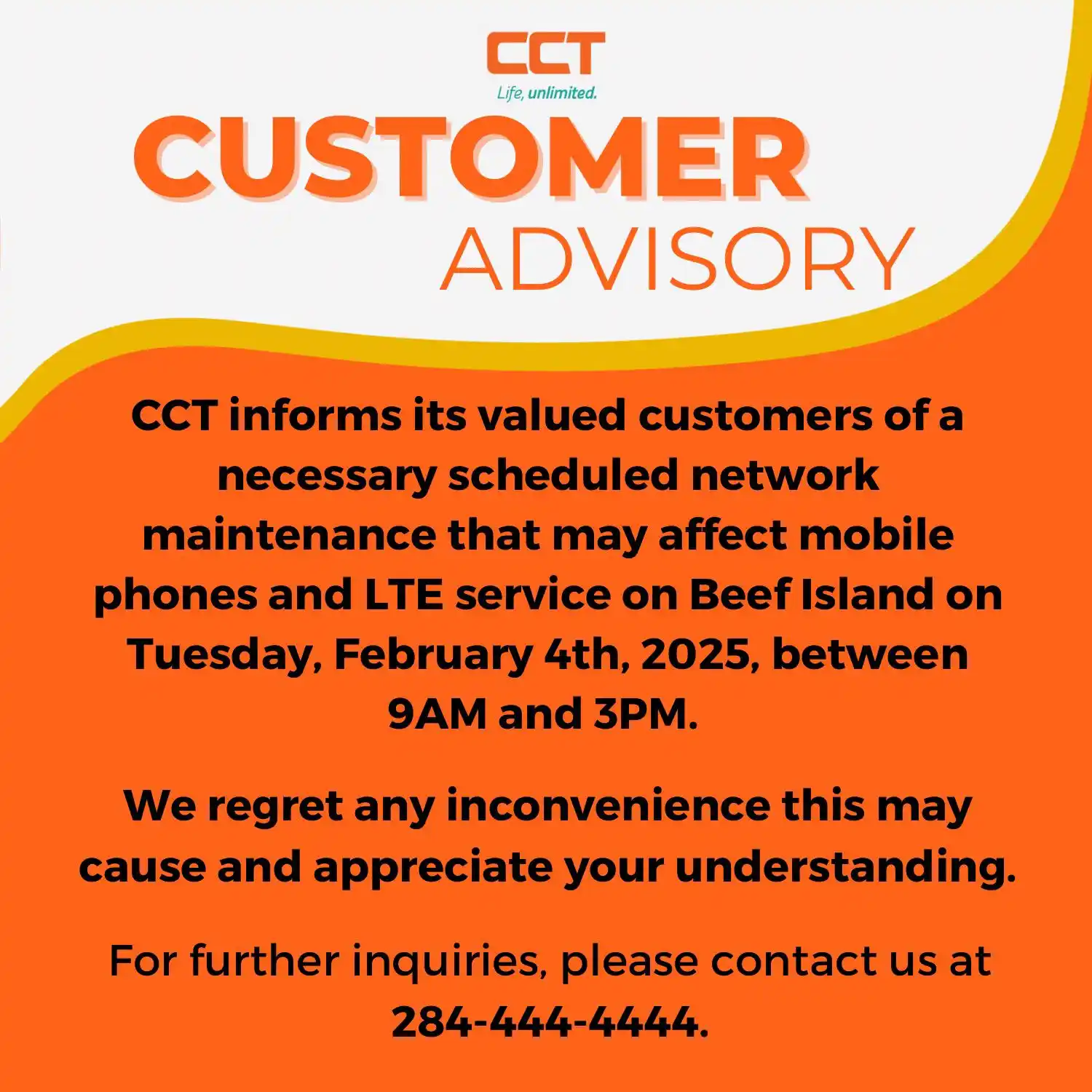 CCT
Life, unlimited.

CUSTOMER
ADVISORY

CCT informs its valued customers of a necessary scheduled network maintenance that may affect mobile phones and LTE service on Beef Island on Tuesday, February 4th, 2025, between 9AM and 3PM.

We regret any inconvenience this may cause and appreciate your understanding.

For further inquiries, please contact us at 284-444-4444.